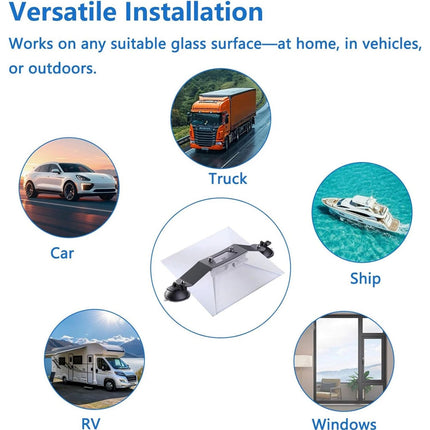 Versatile Installation

Works on any suitable glass surface—at home, in vehicles, or outdoors.

Truck

Car

Ship

RV

Windows